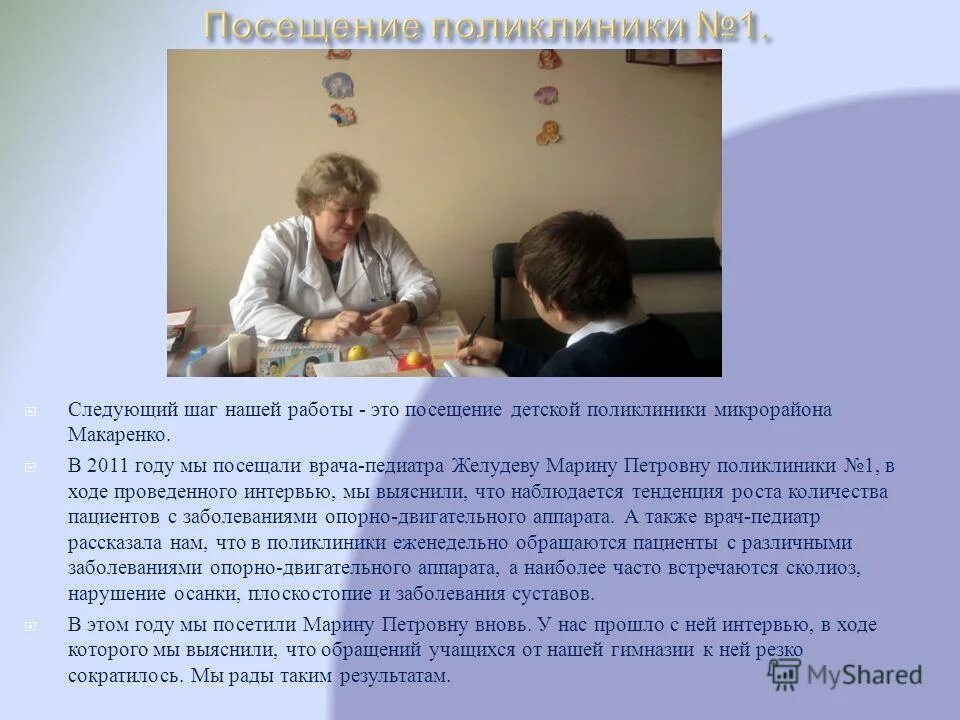 Посещение поликлиники №1.

Следующий шаг нашей работы - это посещение детской поликлиники микрорайона Макаренко.

В 2011 году мы посещали врача-педиатра Желудеву Марину Петровну поликлиники №1, в ходе проведенного интервью, мы выяснили, что наблюдается тенденция роста количества пациентов с заболеваниями опорно-двигательного аппарата. А также врач-педиатр рассказала нам, что в поликлиники еженедельно обращаются пациенты с различными заболеваниями опорно-двигательного аппарата, а наиболее часто встречаются сколиоз, нарушение осанки, плоскостопие и заболевания суставов.

В этом году мы посетили Марину Петровну вновь. У нас прошло с ней интервью, в ходе которого мы выяснили, что обращений учащихся от нашей гимназии к ней резко сократилось. Мы рады таким результатам.

MyShared